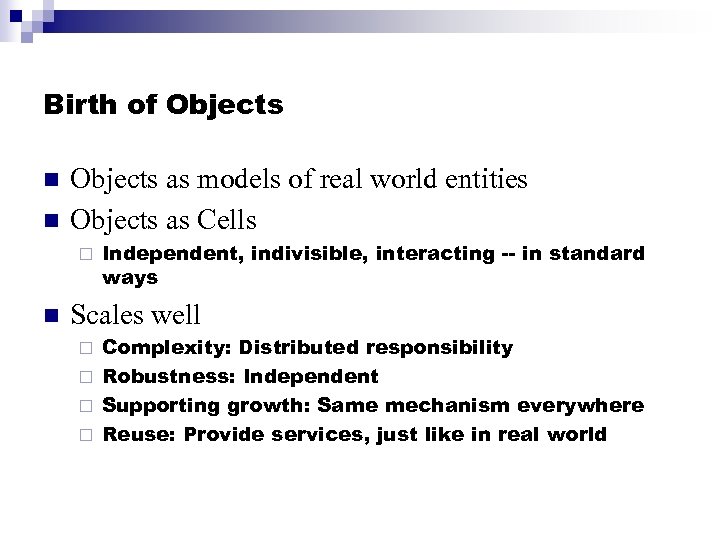 Birth of Objects

Objects as models of real world entities

Objects as Cells

Independent, indivisible, interacting -- in standard ways

Scales well

Complexity: Distributed responsibility

Robustness: Independent

Supporting growth: Same mechanism everywhere

Reuse: Provide services, just like in real world